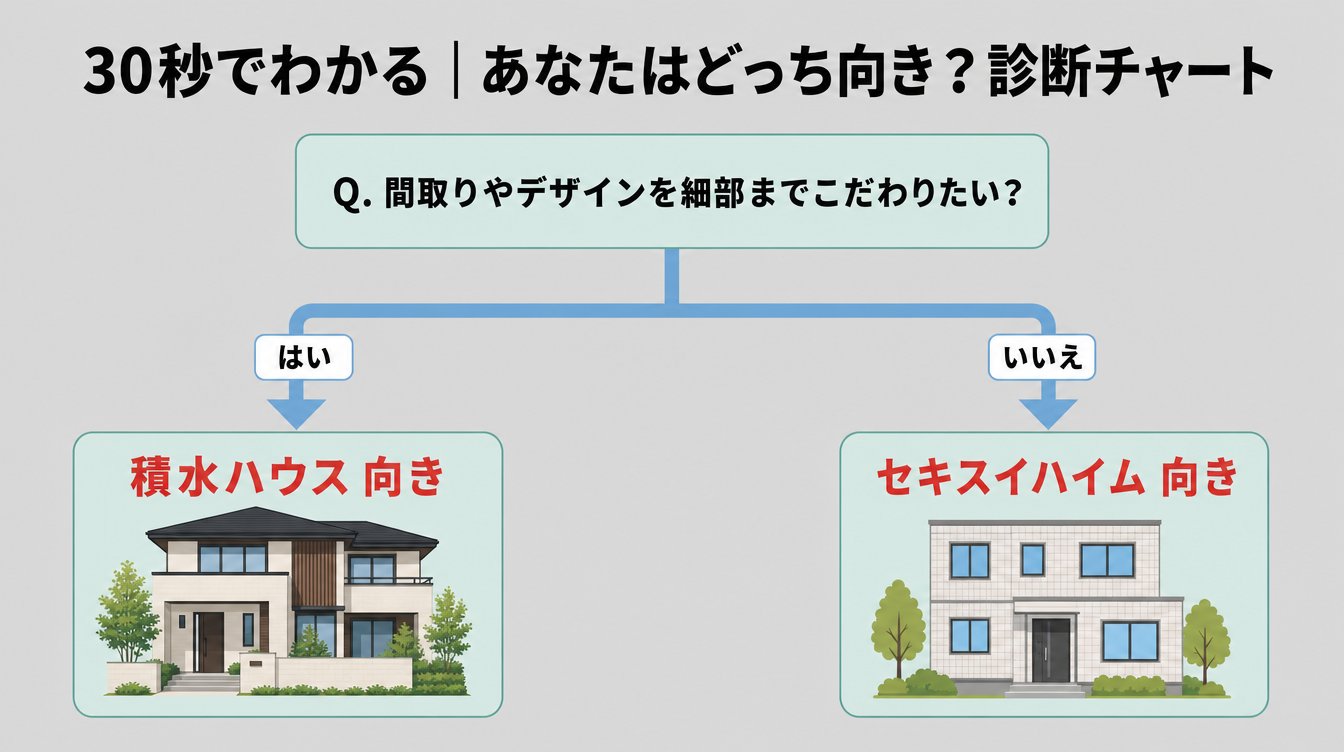 30秒でわかる｜あなたはどっち向き？診断チャート

Q. 間取りやデザインを細部までこだわりたい？

はい

いいえ

積水ハウス 向き

セキスイハイム 向き